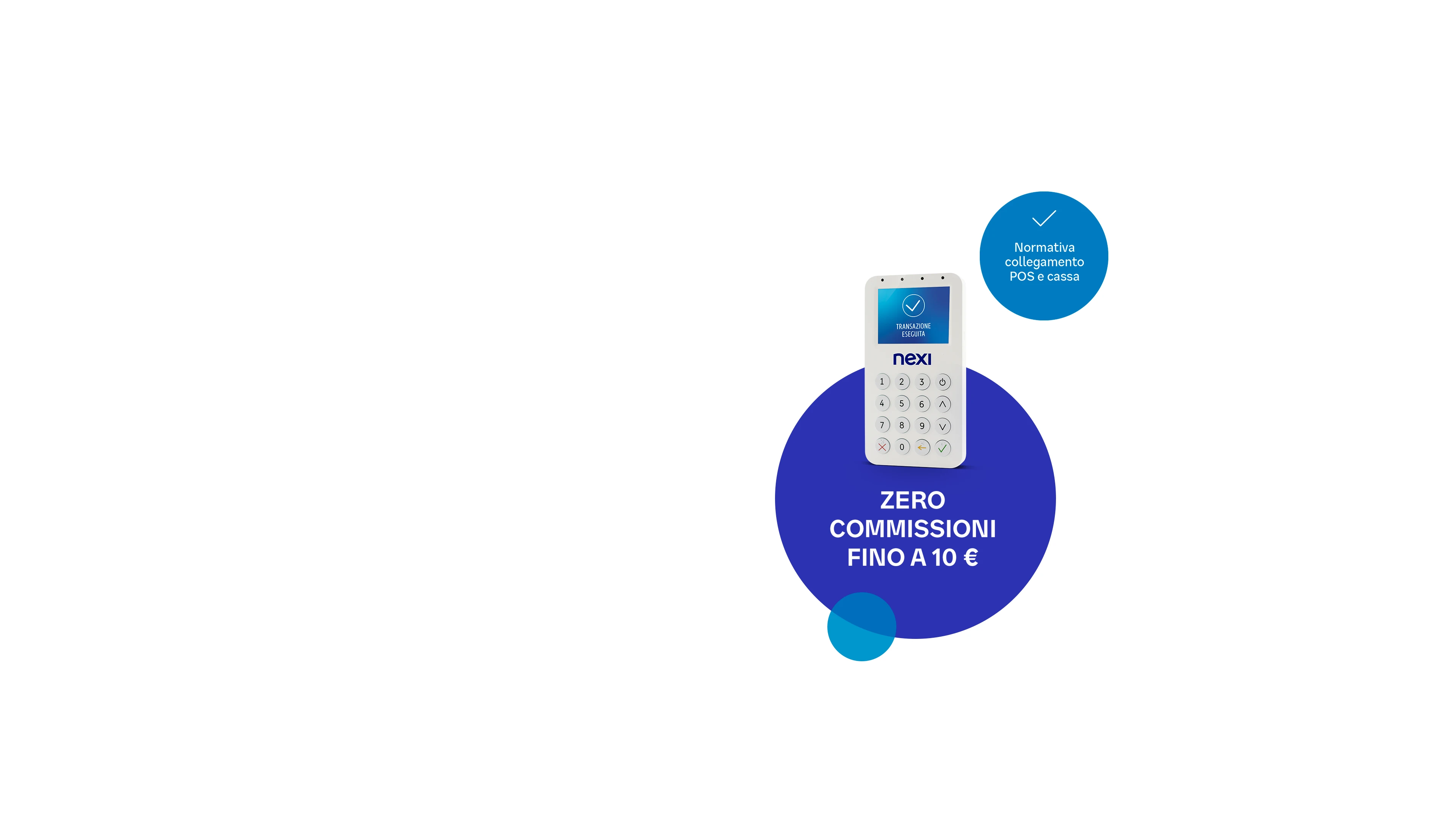 Normativa collegamento POS e cassa

TRANSAZIONE ESEGUITA

nexi

1 2 3
4 5 6
7 8 9
0

ZERO COMMISSIONI FINO A 10 €